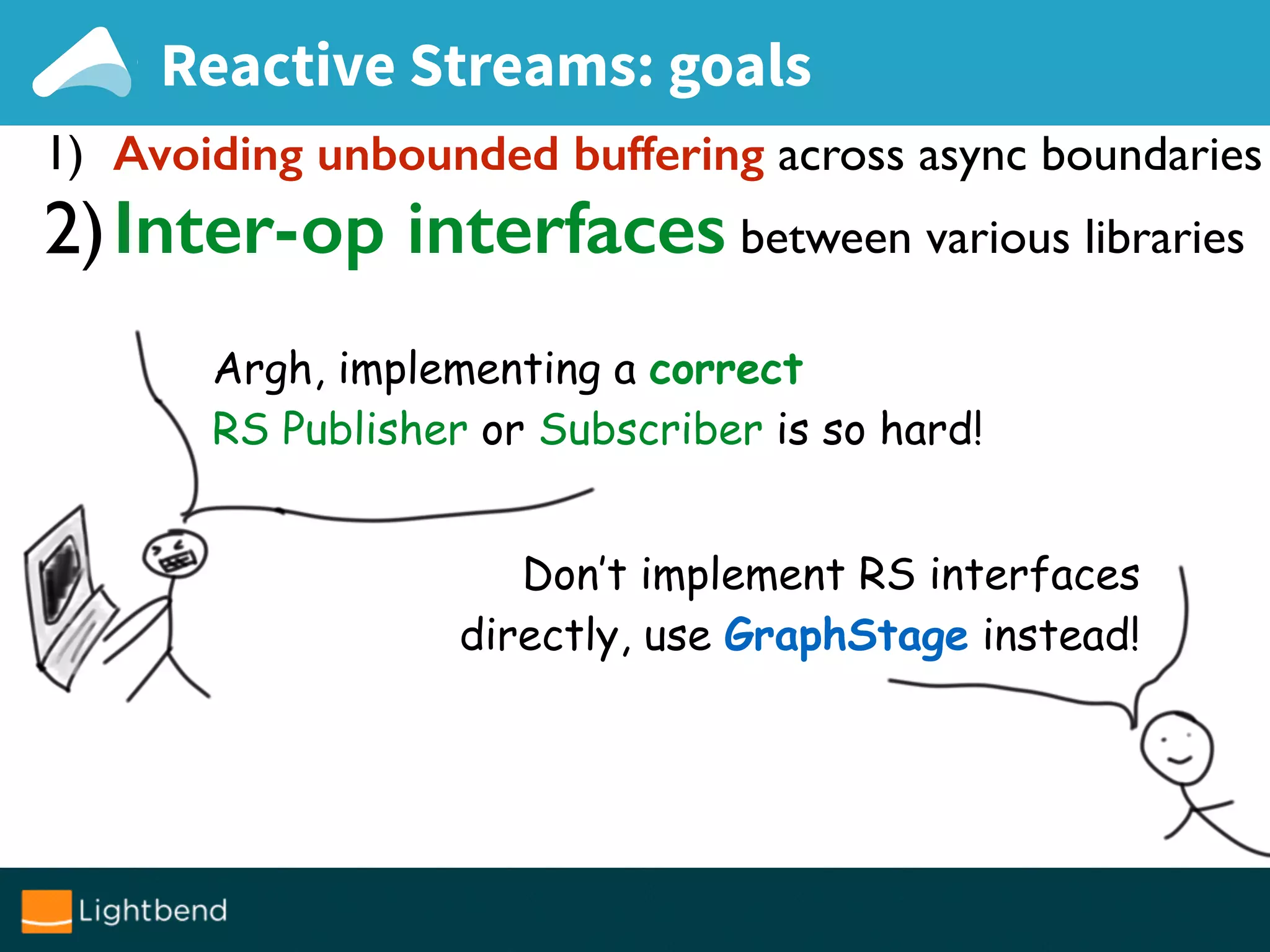 Reactive Streams: goals

1) Avoiding unbounded buffering across async boundaries

2) Inter-op interfaces between various libraries

Argh, implementing a correct RS Publisher or Subscriber is so hard!

Don't implement RS interfaces directly, use GraphStage instead!

Lightbend